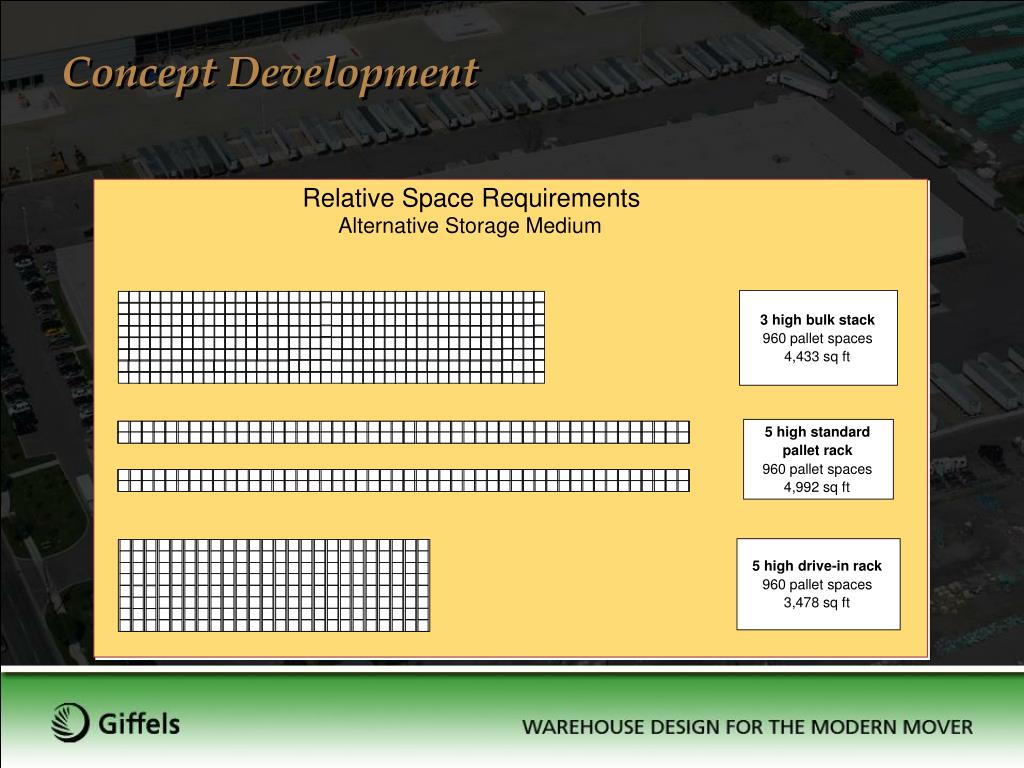 Concept Development

Relative Space Requirements
Alternative Storage Medium

3 high bulk stack
960 pallet spaces
4,433 sq ft

5 high standard pallet rack
960 pallet spaces
4,992 sq ft

5 high drive-in rack
960 pallet spaces
3,478 sq ft

Giffels

WAREHOUSE DESIGN FOR THE MODERN MOVER